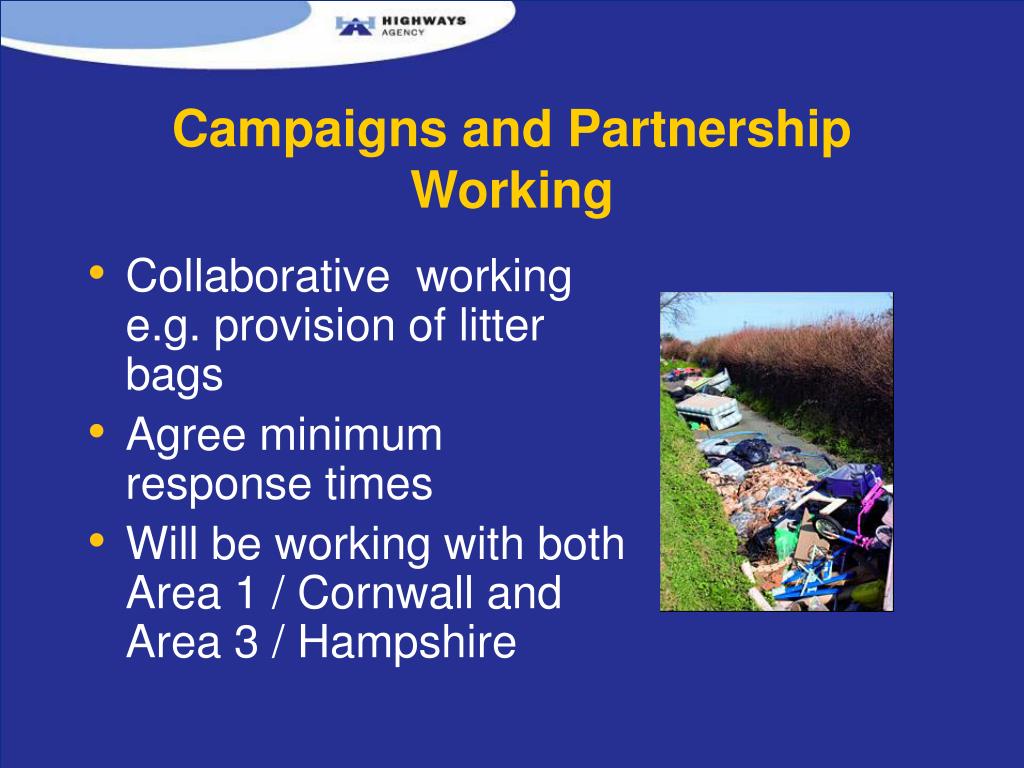 HIGHWAYS AGENCY

Campaigns and Partnership Working

• Collaborative working e.g. provision of litter bags
• Agree minimum response times
• Will be working with both Area 1 / Cornwall and Area 3 / Hampshire